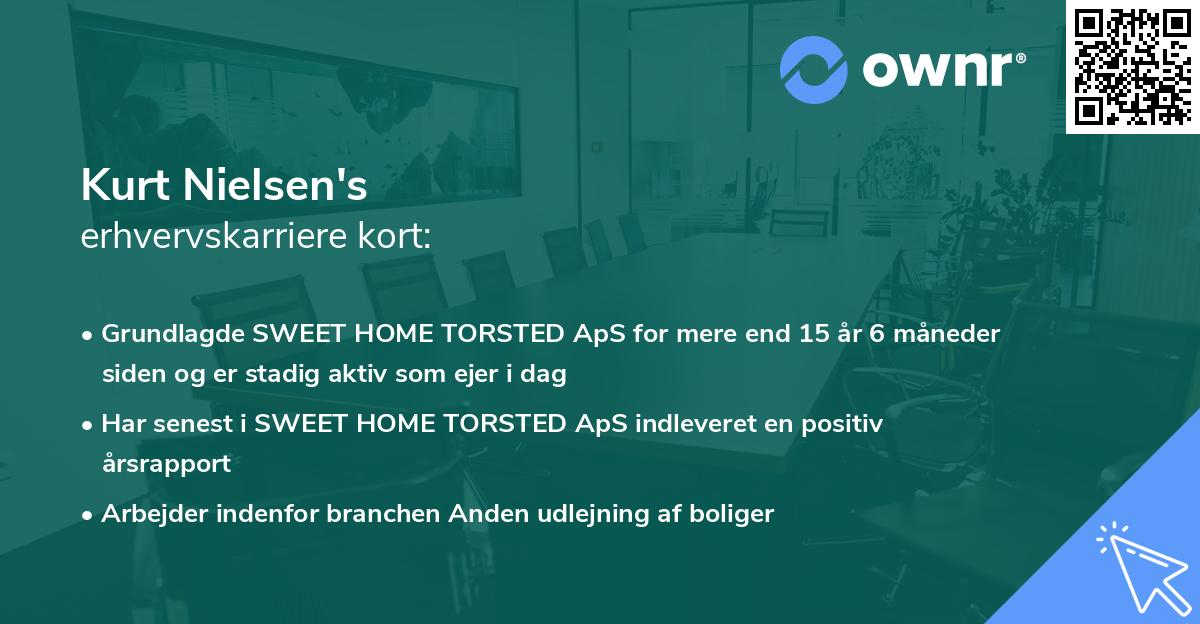 ownr®

Kurt Nielsen's
erhvervskarriere kort:

• Grundlagde SWEET HOME TORSTED ApS for mere end 15 år 6 måneder siden og er stadig aktiv som ejer i dag
• Har senest i SWEET HOME TORSTED ApS indleveret en positiv årsrapport
• Arbejder indenfor branchen Anden udlejning af boliger